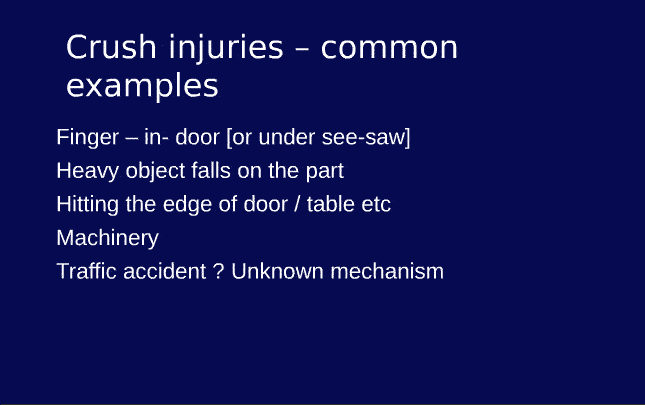 Crush injuries – common examples

Finger – in- door [or under see-saw]

Heavy object falls on the part

Hitting the edge of door / table etc

Machinery

Traffic accident ? Unknown mechanism